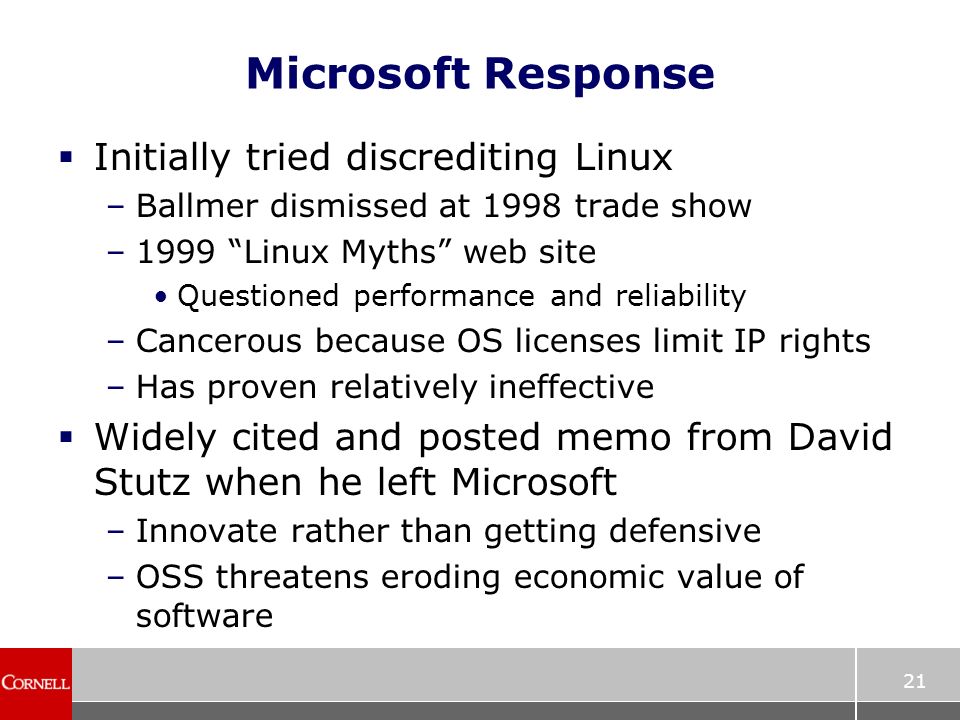 Microsoft Response

▪ Initially tried discrediting Linux
– Ballmer dismissed at 1998 trade show
– 1999 “Linux Myths” web site
• Questioned performance and reliability
– Cancerous because OS licenses limit IP rights
– Has proven relatively ineffective

▪ Widely cited and posted memo from David Stutz when he left Microsoft
– Innovate rather than getting defensive
– OSS threatens eroding economic value of software

CORNELL

21